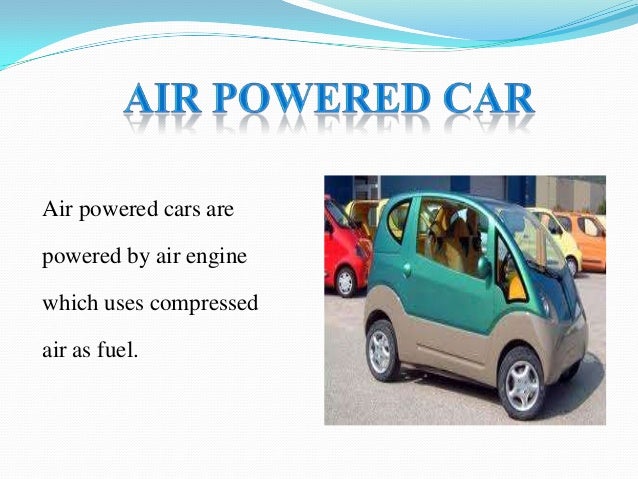 AIR POWERED CAR

Air powered cars are powered by air engine which uses compressed air as fuel.